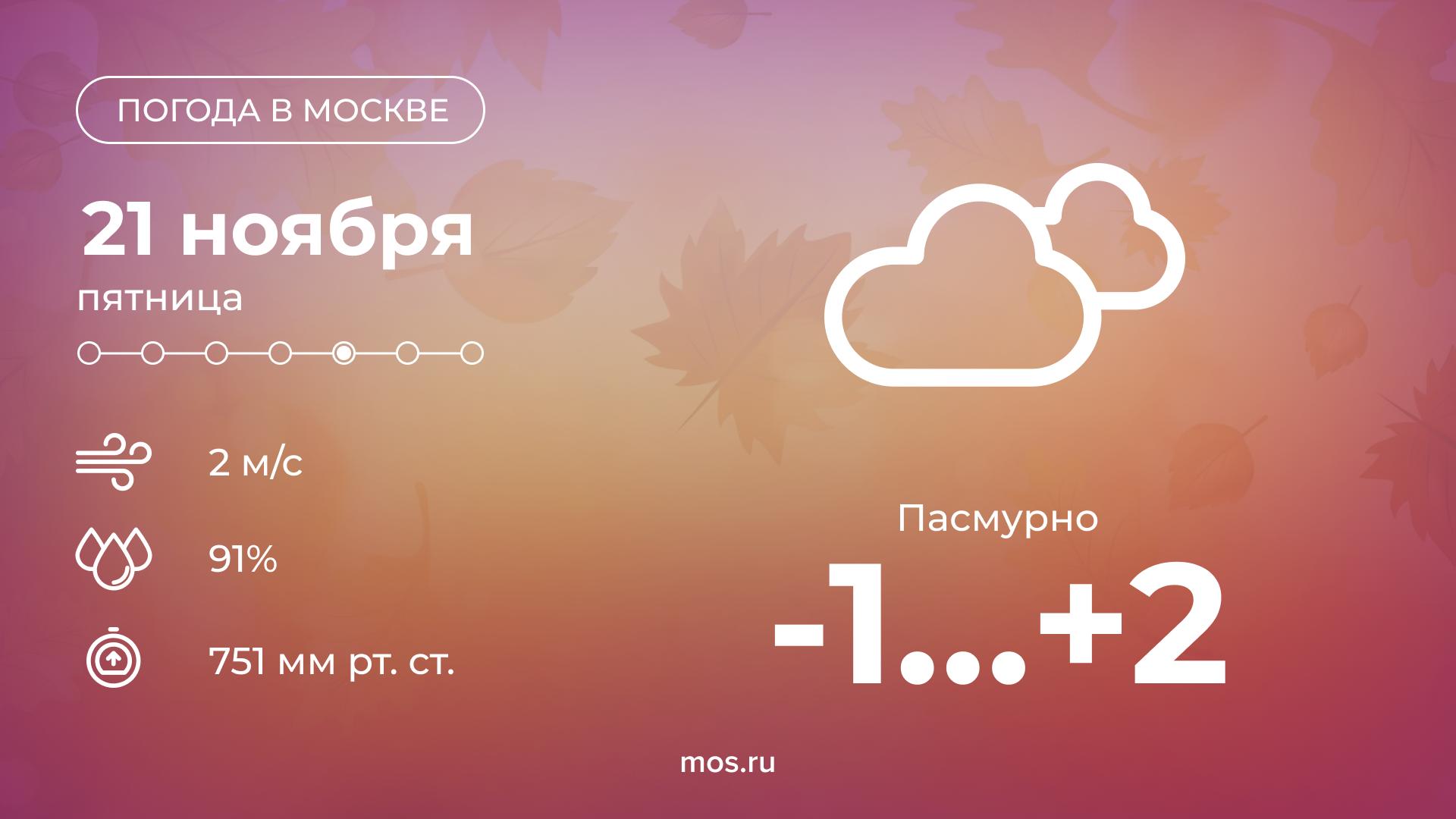 ПОГОДА В МОСКВЕ

21 ноября
пятница

2 м/с

91%

751 мм рт. ст.

Пасмурно
-1...+2

mos.ru